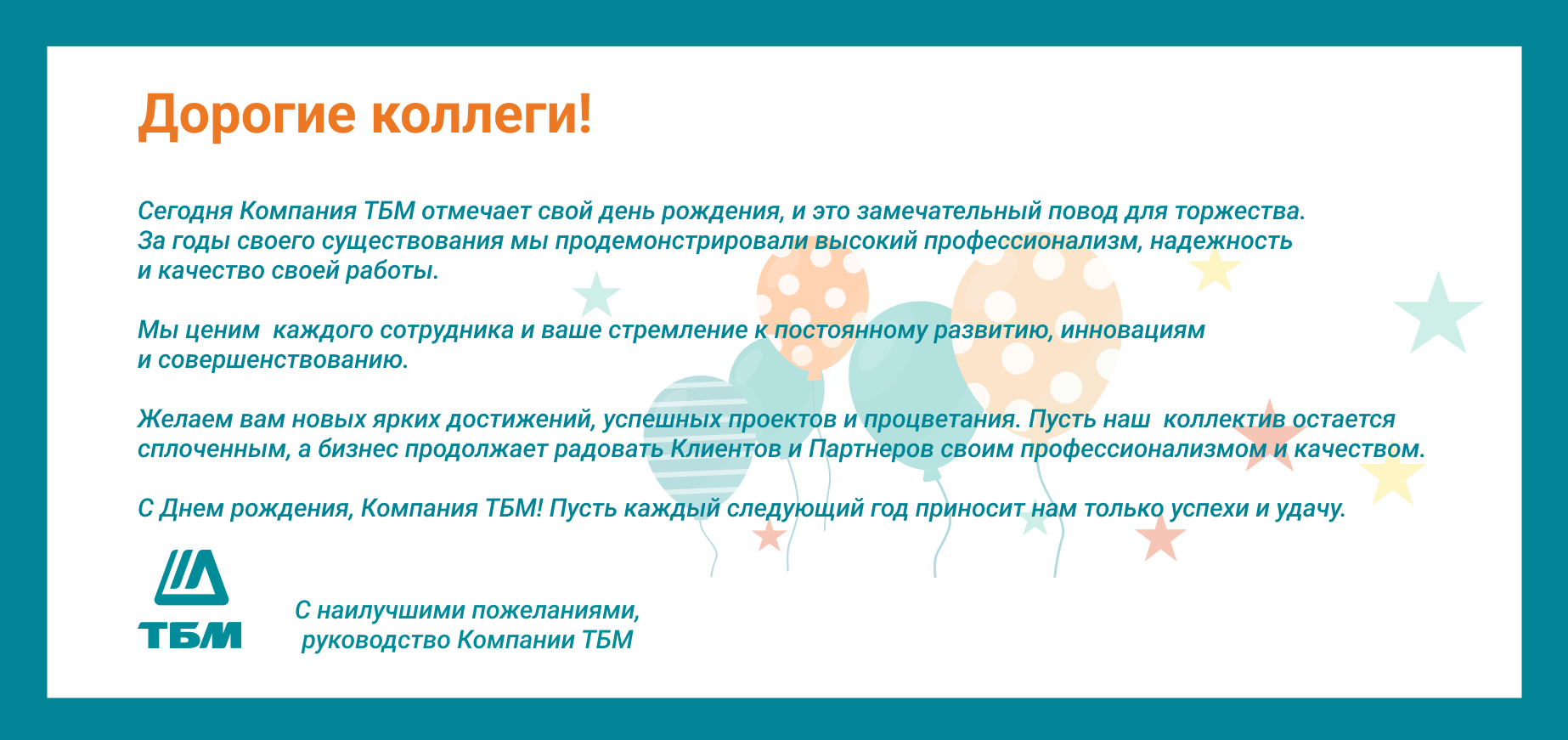 Дорогие коллеги!

Сегодня Компания ТБМ отмечает свой день рождения, и это замечательный повод для торжества. За годы своего существования мы продемонстрировали высокий профессионализм, надежность и качество своей работы.

Мы ценим каждого сотрудника и ваше стремление к постоянному развитию, инновациям и совершенствованию.

Желаем вам новых ярких достижений, успешных проектов и процветания. Пусть наш коллектив остается сплоченным, а бизнес продолжает радовать Клиентов и Партнеров своим профессионализмом и качеством.

С Днем рождения, Компания ТБМ! Пусть каждый следующий год приносит нам только успехи и удачу.

ТБМ

С наилучшими пожеланиями,
руководство Компании ТБМ